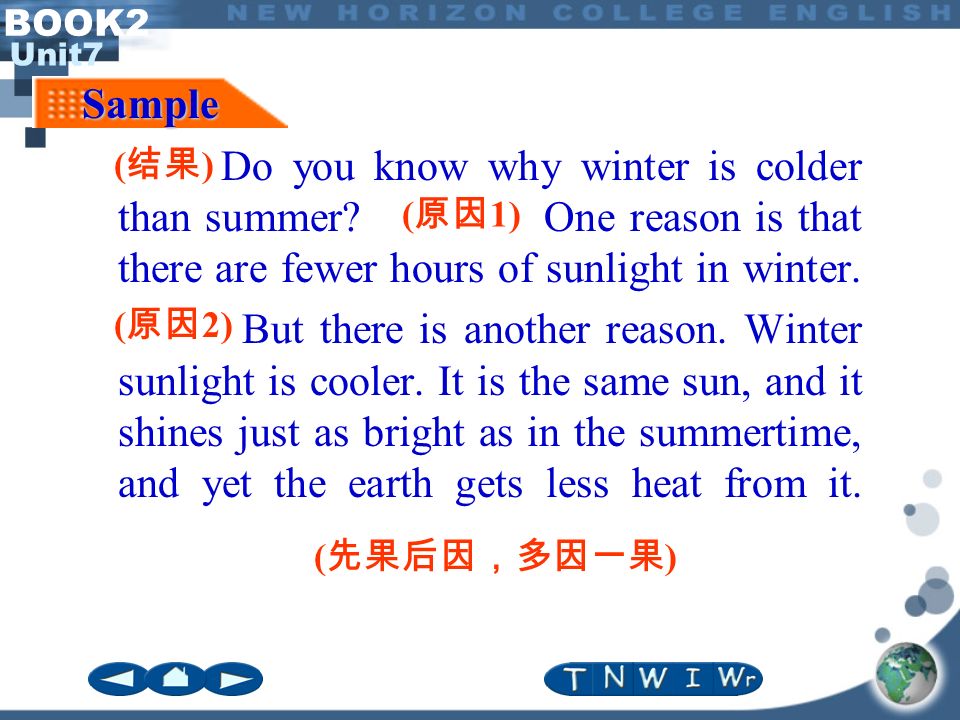 BOOK2
Unit7
NEW HORIZON COLLEGE ENGLISH

Sample

(结果) Do you know why winter is colder than summer? (原因1) One reason is that there are fewer hours of sunlight in winter. (原因2) But there is another reason. Winter sunlight is cooler. It is the same sun, and it shines just as bright as in the summertime, and yet the earth gets less heat from it.

(先果后因，多因一果)

T N W I Wr